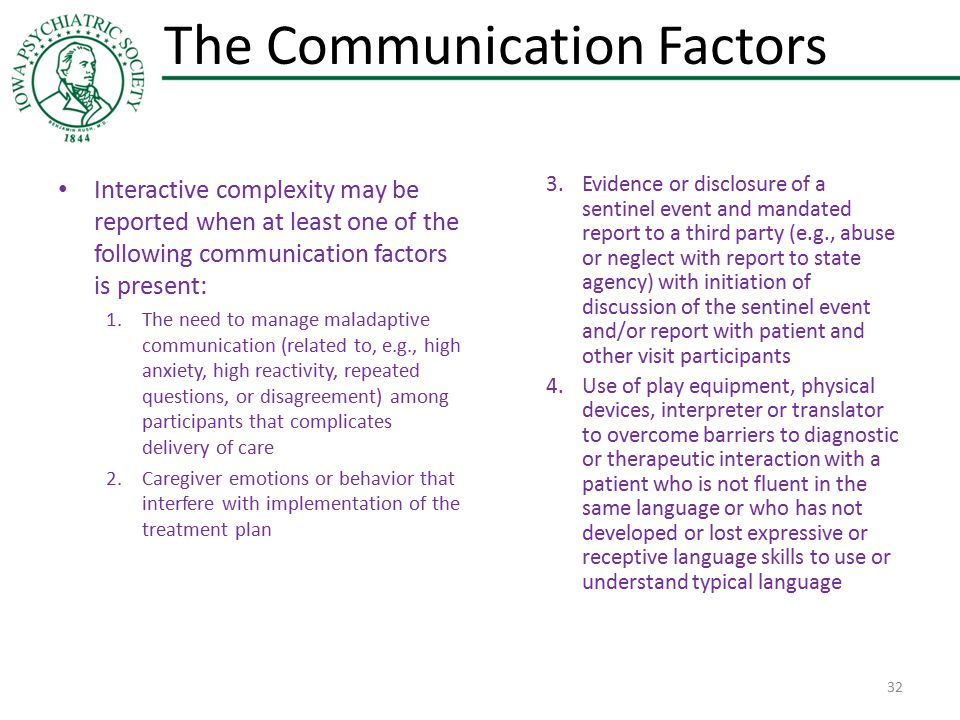 IOWA PSYCHIATRIC SOCIETY
BENJAMIN RUSH, M.D.
1844

The Communication Factors

• Interactive complexity may be reported when at least one of the following communication factors is present:
1. The need to manage maladaptive communication (related to, e.g., high anxiety, high reactivity, repeated questions, or disagreement) among participants that complicates delivery of care
2. Caregiver emotions or behavior that interfere with implementation of the treatment plan

3. Evidence or disclosure of a sentinel event and mandated report to a third party (e.g., abuse or neglect with report to state agency) with initiation of discussion of the sentinel event and/or report with patient and other visit participants
4. Use of play equipment, physical devices, interpreter or translator to overcome barriers to diagnostic or therapeutic interaction with a patient who is not fluent in the same language or who has not developed or lost expressive or receptive language skills to use or understand typical language

32